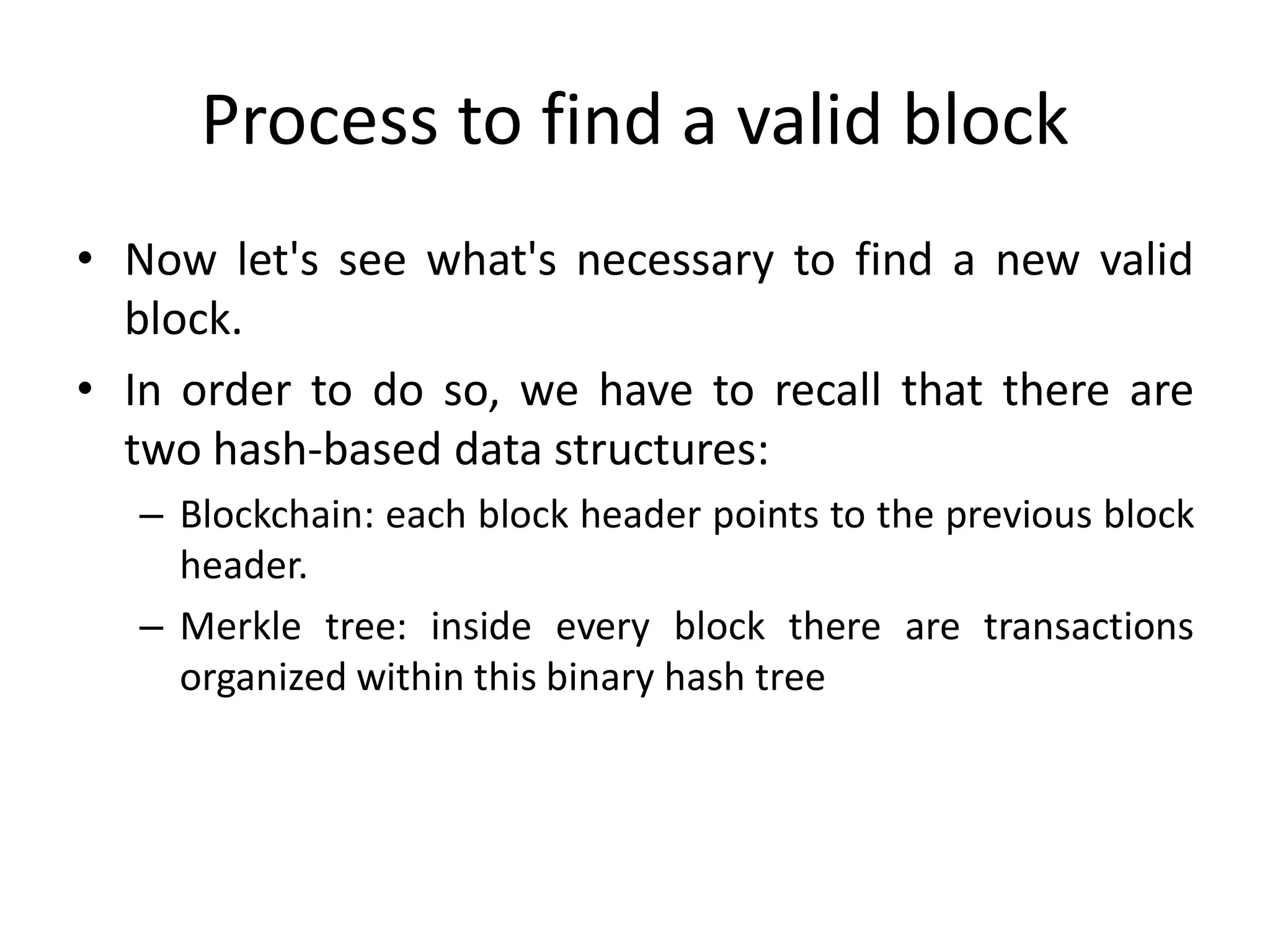 Process to find a valid block

• Now let's see what's necessary to find a new valid block.

• In order to do so, we have to recall that there are two hash-based data structures:

– Blockchain: each block header points to the previous block header.

– Merkle tree: inside every block there are transactions organized within this binary hash tree